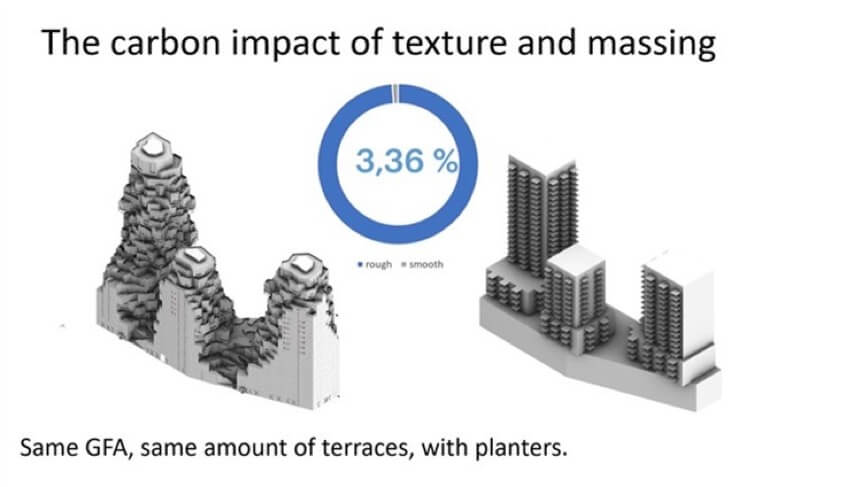 The carbon impact of texture and massing

3,36 %

rough smooth

Same GFA, same amount of terraces, with planters.